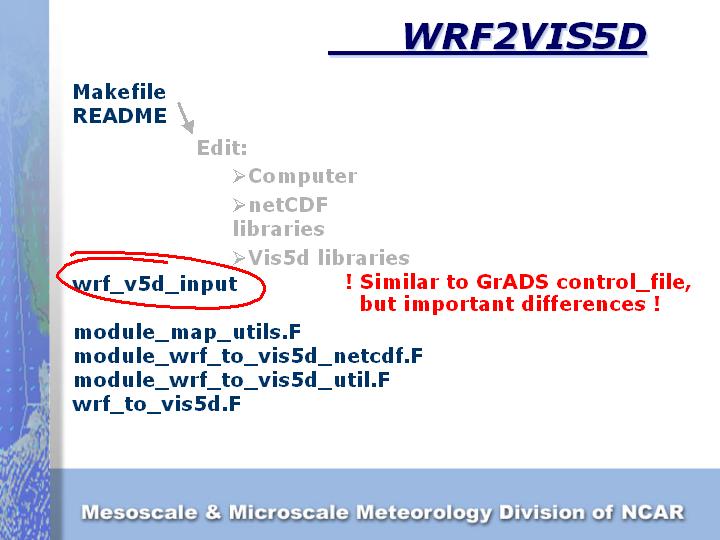 WRF2VIS5D

Makefile
README

Edit:
➢Computer
➢netCDF libraries
➢Vis5d libraries

wrf_v5d_input

! Similar to GrADS control_file, but important differences !

module_map_utils.F
module_wrf_to_vis5d_netcdf.F
module_wrf_to_vis5d_util.F
wrf_to_vis5d.F

Mesoscale & Microscale Meteorology Division of NCAR